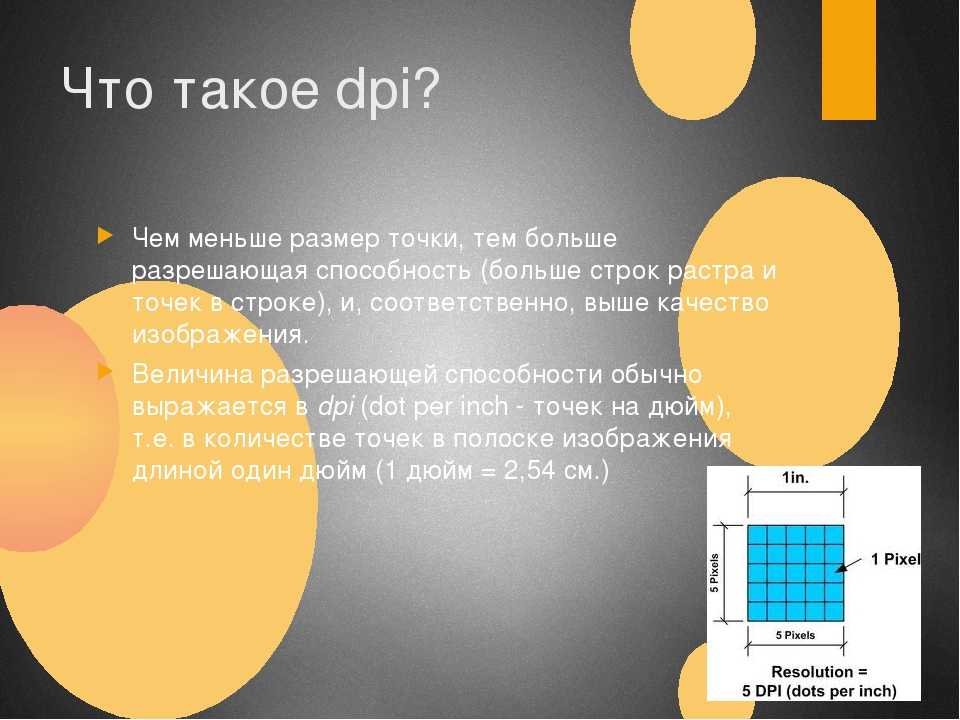 Что такое dpi?

Чем меньше размер точки, тем больше разрешающая способность (больше строк растра и точек в строке), и, соответственно, выше качество изображения.

Величина разрешающей способности обычно выражается в dpi (dot per inch - точек на дюйм), т.е. в количестве точек в полоске изображения длиной один дюйм (1 дюйм = 2,54 см.)

1in.

5 Pixels

1 Pixel

5 Pixels

Resolution = 5 DPI (dots per inch)